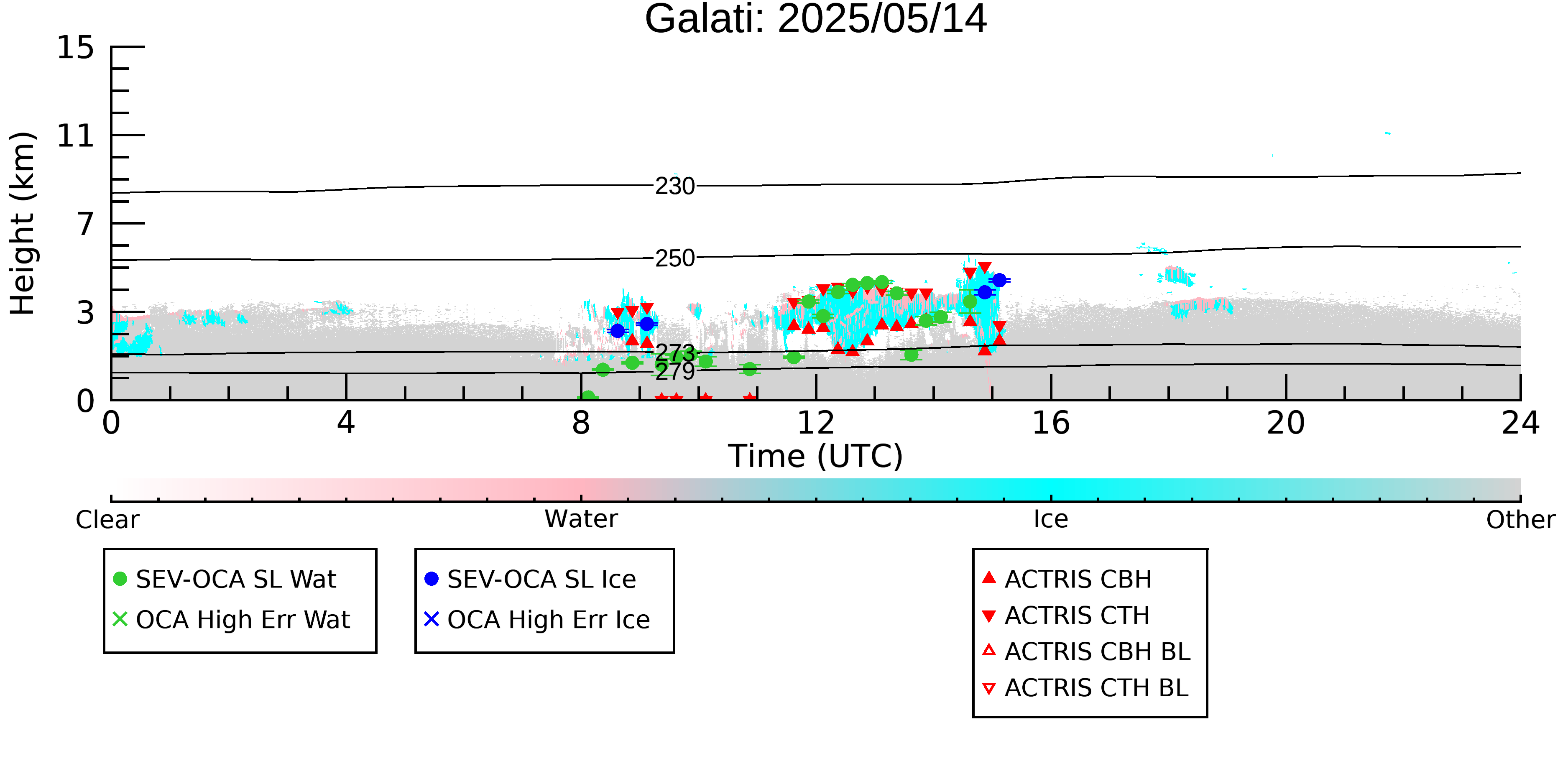 Galati: 2025/05/14

Height (km)

15
11
7
3
0

230
250
273
279

0
4
8
12
16
20
24

Time (UTC)

Clear
Water
Ice
Other

SEV-OCA SL Wat
OCA High Err Wat

SEV-OCA SL Ice
OCA High Err Ice

ACTRIS CBH
ACTRIS CTH
ACTRIS CBH BL
ACTRIS CTH BL